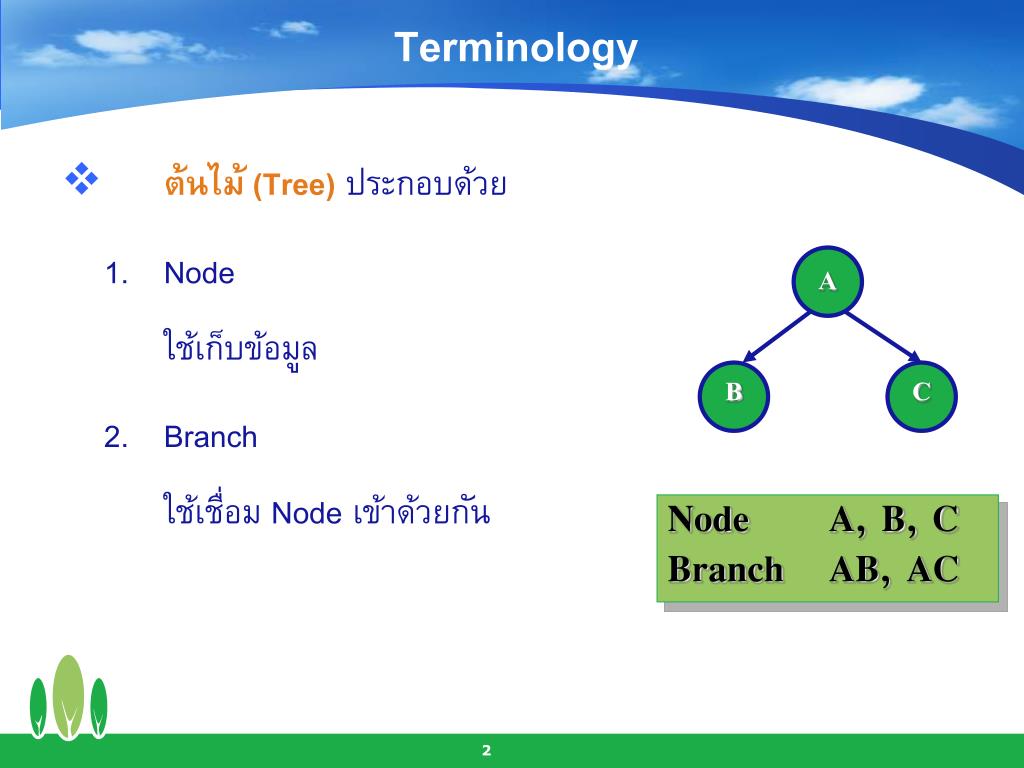 Terminology

❖ ต้นไม้ (Tree) ประกอบด้วย

1. Node

ใช้เก็บข้อมูล

2. Branch

ใช้เชื่อม Node เข้าด้วยกัน

A

B

C

Node A, B, C
Branch AB, AC

2